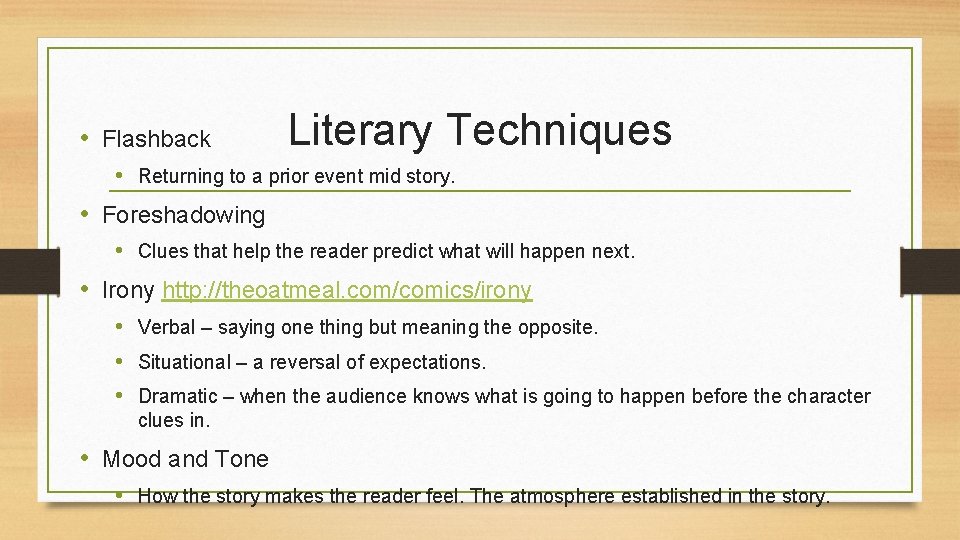 Literary Techniques

• Flashback
  • Returning to a prior event mid story.
• Foreshadowing
  • Clues that help the reader predict what will happen next.
• Irony http://theoatmeal.com/comics/irony
  • Verbal – saying one thing but meaning the opposite.
  • Situational – a reversal of expectations.
  • Dramatic – when the audience knows what is going to happen before the character clues in.
• Mood and Tone
  • How the story makes the reader feel. The atmosphere established in the story.